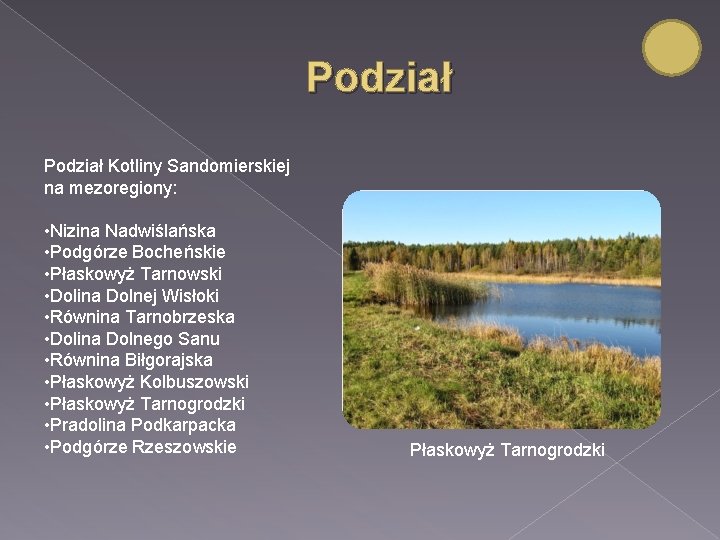 Podział

Podział Kotliny Sandomierskiej na mezoregiony:

• Nizina Nadwiślańska
• Podgórze Bocheńskie
• Płaskowyż Tarnowski
• Dolina Dolnej Wisłoki
• Równina Tarnobrzeska
• Dolina Dolnego Sanu
• Równina Biłgorajska
• Płaskowyż Kolbuszowski
• Płaskowyż Tarnogrodzki
• Pradolina Podkarpacka
• Podgórze Rzeszowskie

Płaskowyż Tarnogrodzki